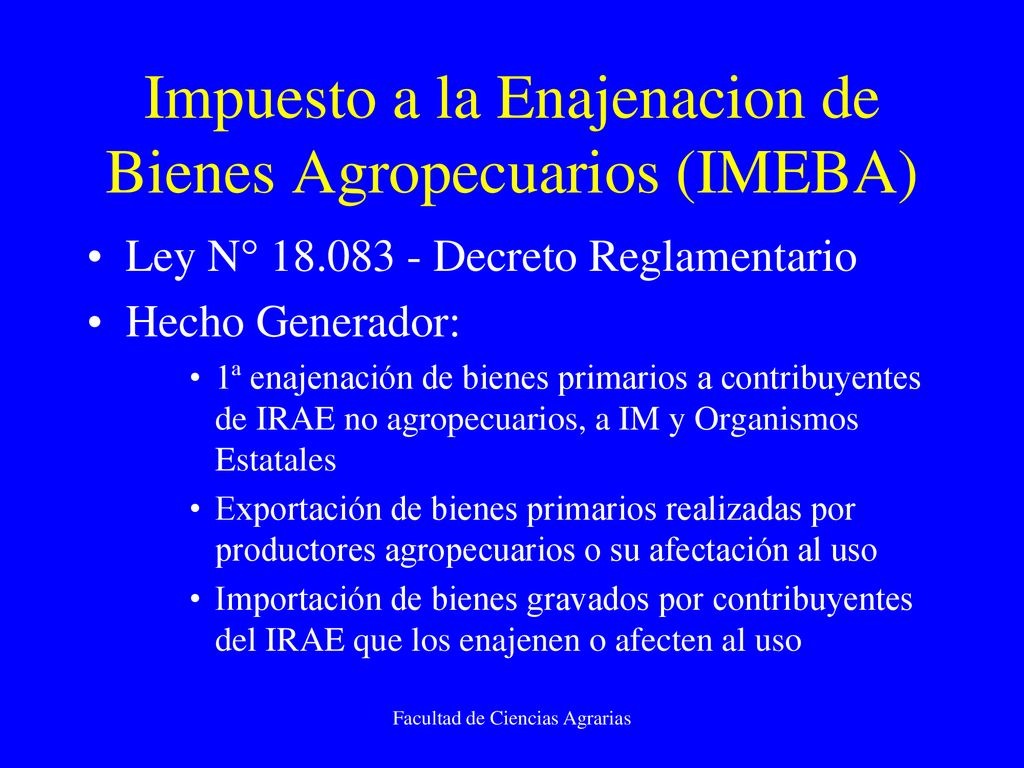 Impuesto a la Enajenacion de Bienes Agropecuarios (IMEBA)

• Ley N° 18.083 - Decreto Reglamentario

• Hecho Generador:

• 1ª enajenación de bienes primarios a contribuyentes de IRAE no agropecuarios, a IM y Organismos Estatales

• Exportación de bienes primarios realizadas por productores agropecuarios o su afectación al uso

• Importación de bienes gravados por contribuyentes del IRAE que los enajenen o afecten al uso

Facultad de Ciencias Agrarias